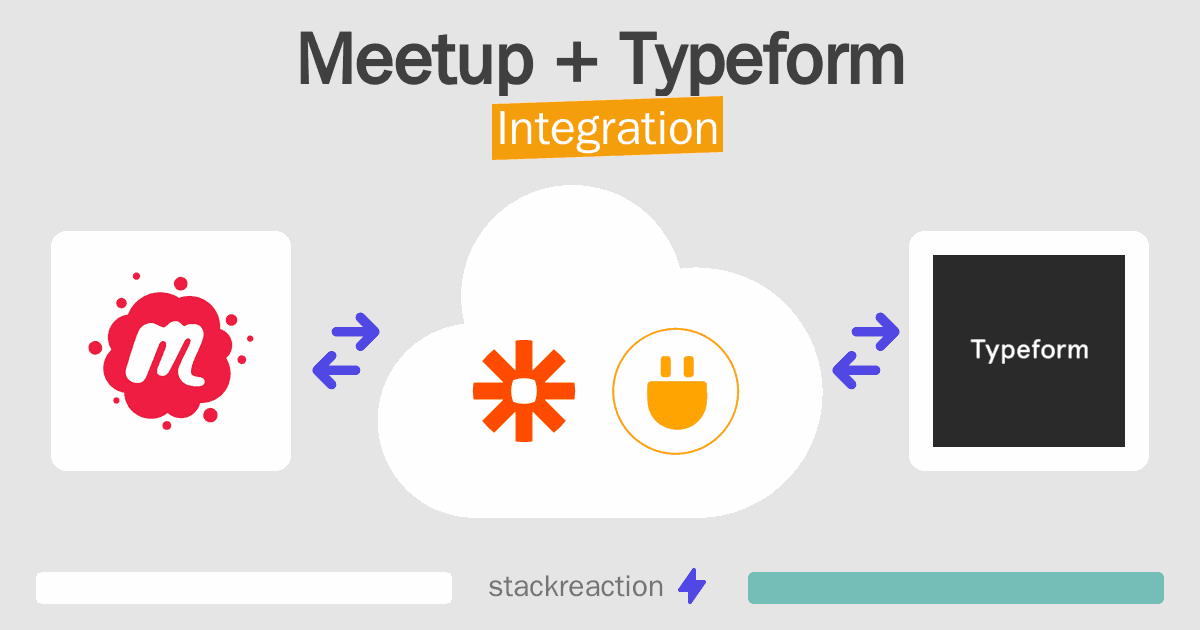 Meetup + Typeform
Integration

m

Typeform

stackreaction